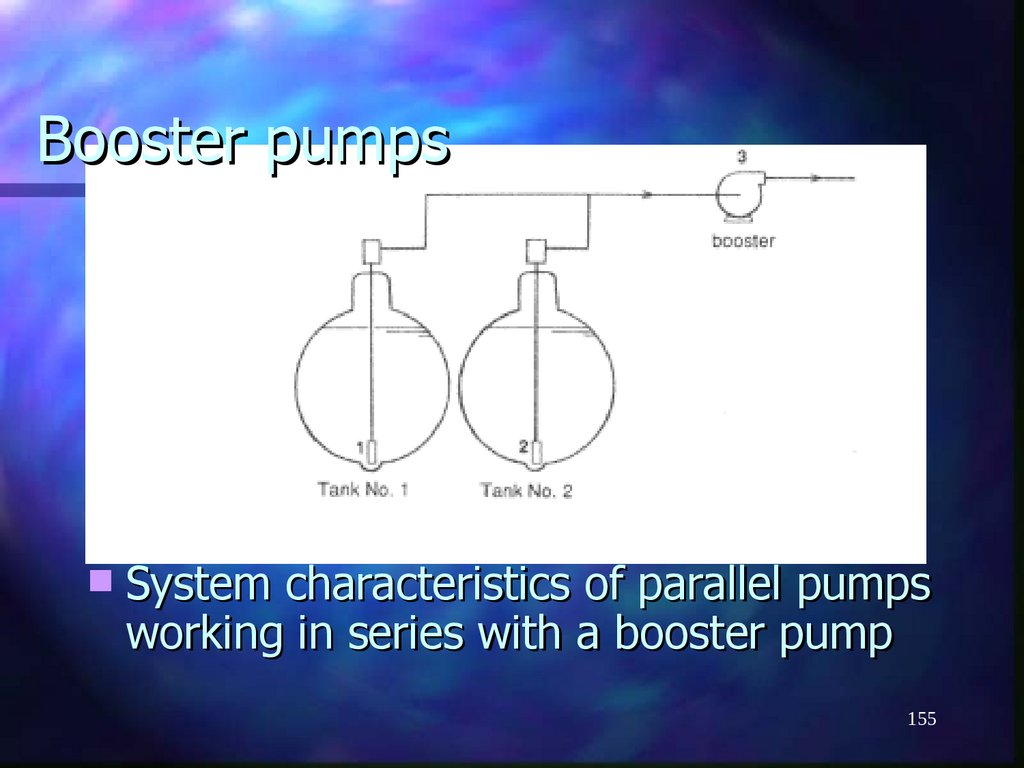 Booster pumps

3

booster

1

2

Tank No. 1

Tank No. 2

System characteristics of parallel pumps working in series with a booster pump

155